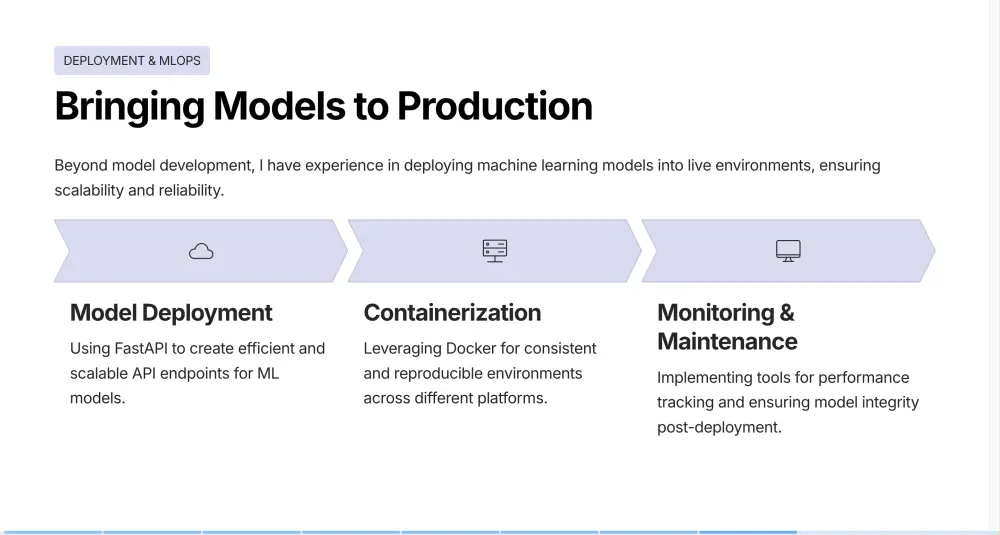 DEPLOYMENT & MLOPS

Bringing Models to Production

Beyond model development, I have experience in deploying machine learning models into live environments, ensuring scalability and reliability.

Model Deployment

Using FastAPI to create efficient and scalable API endpoints for ML models.

Containerization

Leveraging Docker for consistent and reproducible environments across different platforms.

Monitoring & Maintenance

Implementing tools for performance tracking and ensuring model integrity post-deployment.